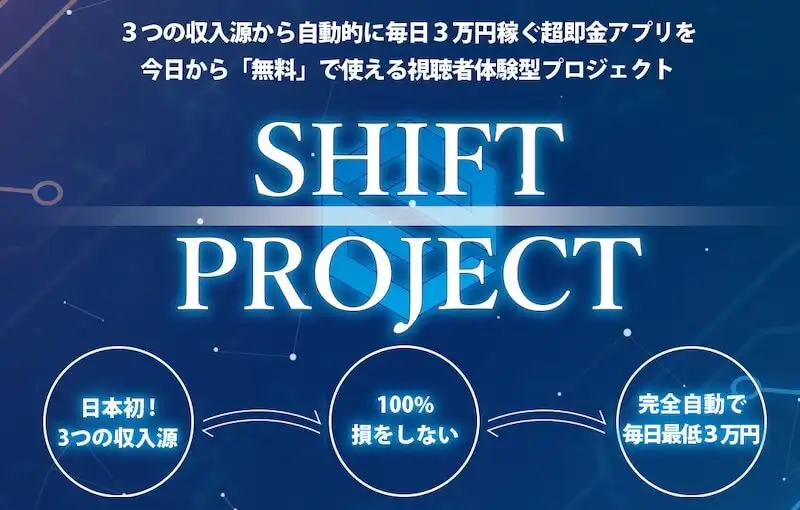 ３つの収入源から自動的に毎日３万円稼ぐ超即金アプリを
今日から「無料」で使える視聴者体験型プロジェクト

SHIFT
PROJECT

日本初！
3つの収入源

100%
損をしない

完全自動で
毎日最低３万円